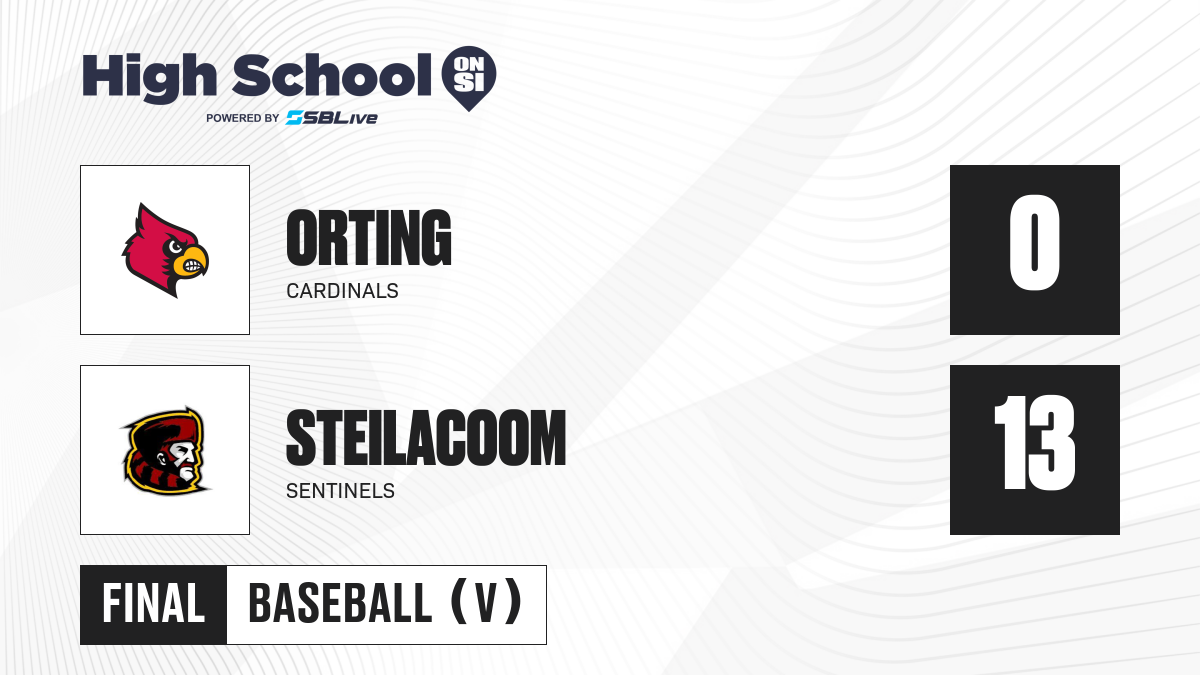 High School ON SI
POWERED BY SBLive

ORTING
CARDINALS

0

STEILACOOM
SENTINELS

13

FINAL BASEBALL (V)